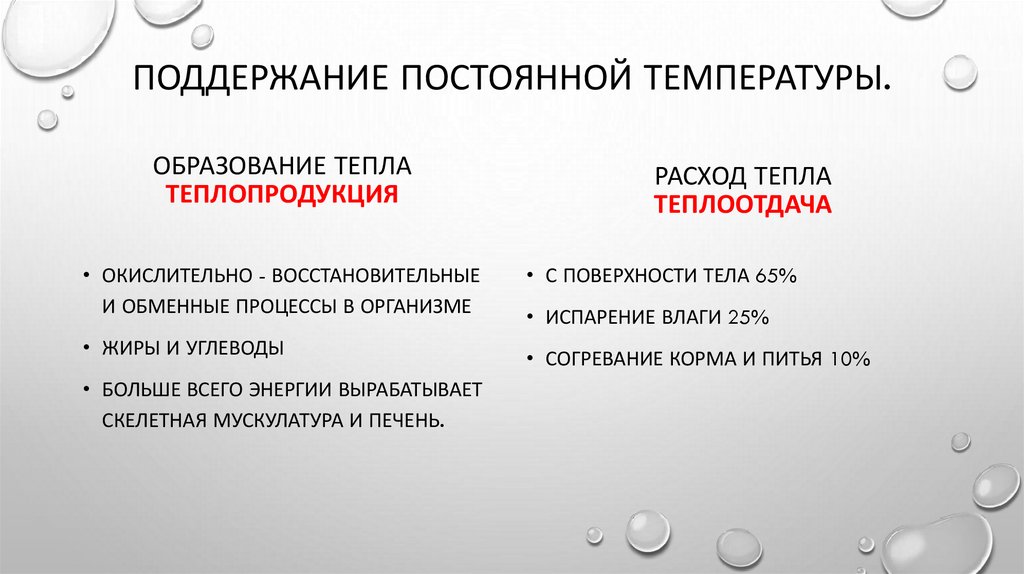 ПОДДЕРЖАНИЕ ПОСТОЯННОЙ ТЕМПЕРАТУРЫ.

ОБРАЗОВАНИЕ ТЕПЛА
ТЕПЛОПРОДУКЦИЯ

• ОКИСЛИТЕЛЬНО - ВОССТАНОВИТЕЛЬНЫЕ И ОБМЕННЫЕ ПРОЦЕССЫ В ОРГАНИЗМЕ
• ЖИРЫ И УГЛЕВОДЫ
• БОЛЬШЕ ВСЕГО ЭНЕРГИИ ВЫРАБАТЫВАЕТ СКЕЛЕТНАЯ МУСКУЛАТУРА И ПЕЧЕНЬ.

РАСХОД ТЕПЛА
ТЕПЛООТДАЧА

• С ПОВЕРХНОСТИ ТЕЛА 65%
• ИСПАРЕНИЕ ВЛАГИ 25%
• СОГРЕВАНИЕ КОРМА И ПИТЬЯ 10%